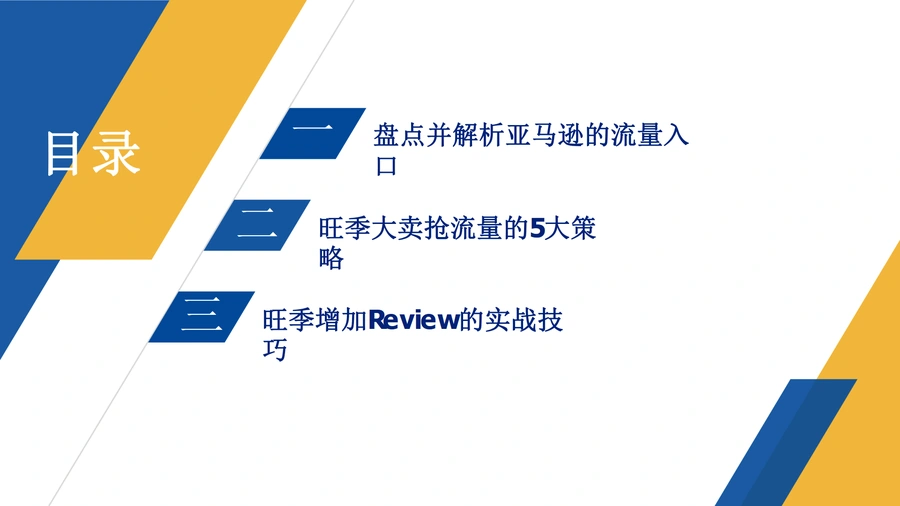 目录

一

盘点并解析亚马逊的流量入口

二

旺季大卖抢流量的5大策略

三

旺季增加Review的实战技巧